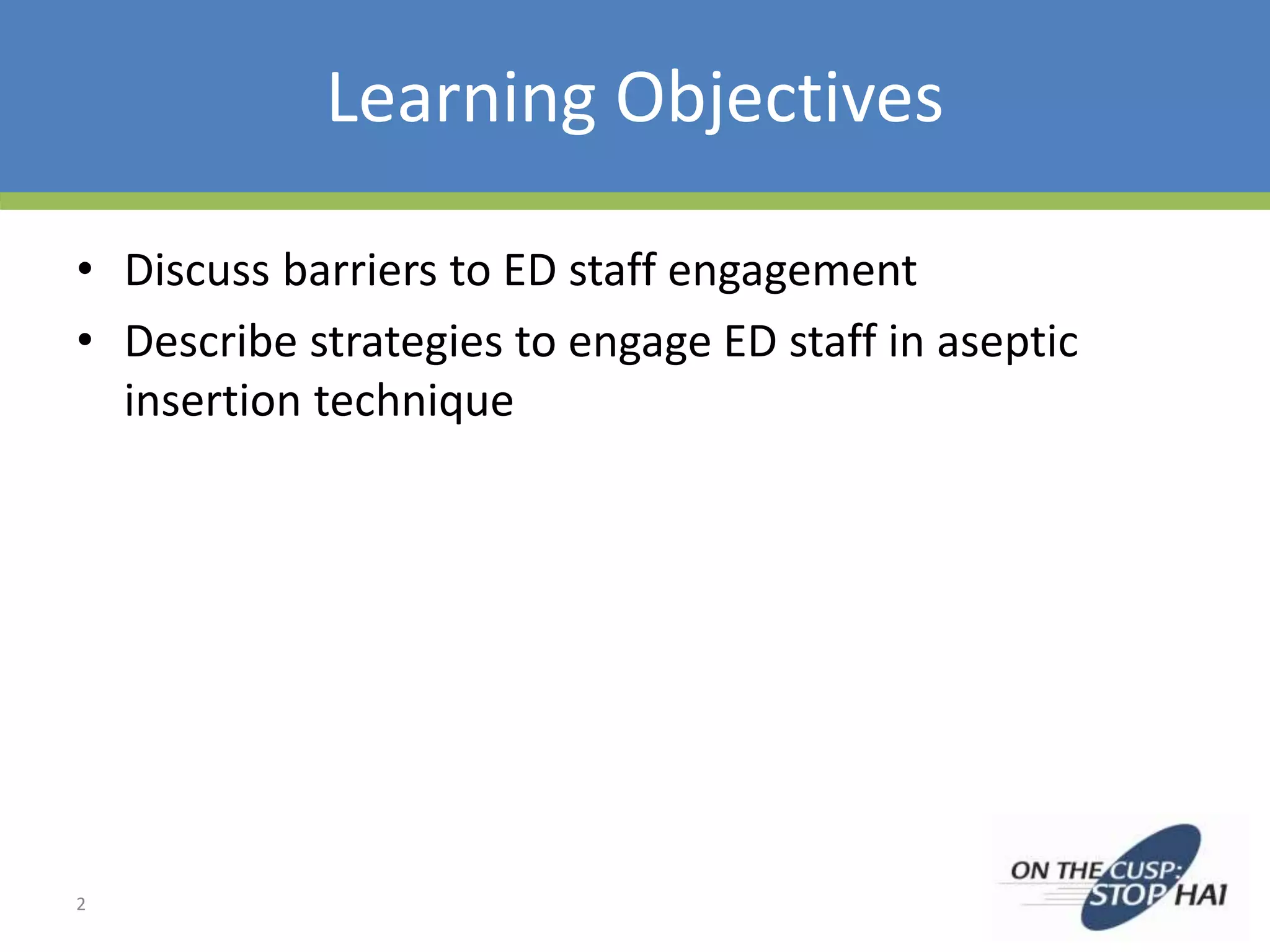 Learning Objectives

• Discuss barriers to ED staff engagement
• Describe strategies to engage ED staff in aseptic insertion technique

2

ON THE CUSP: STOP HAI